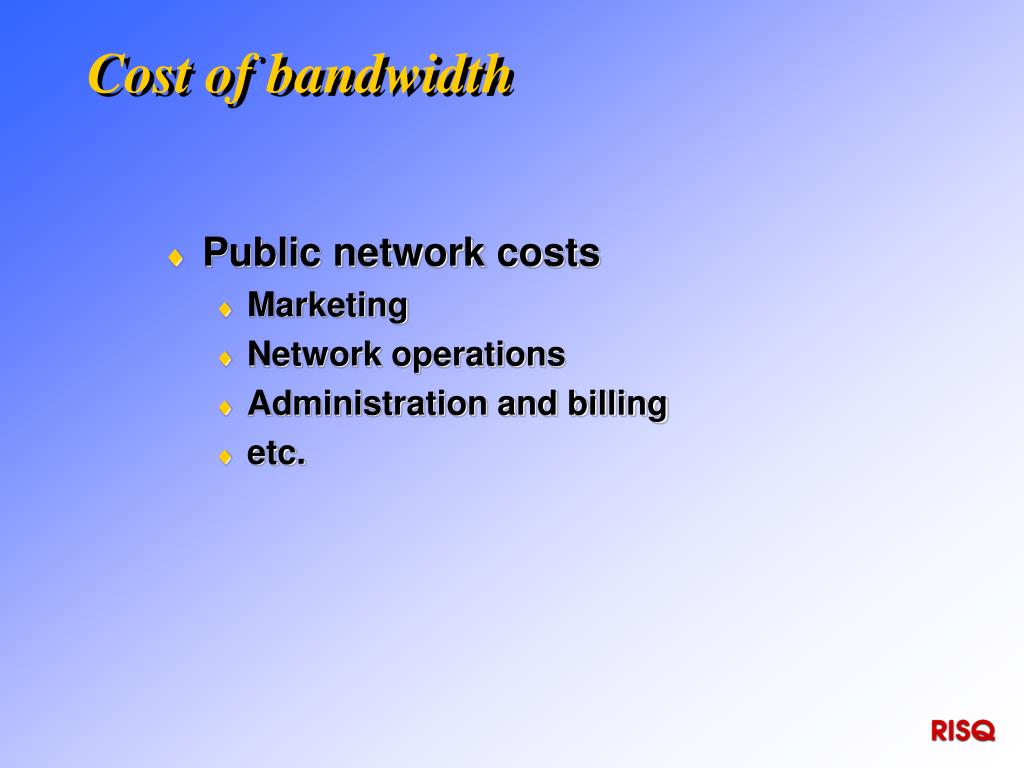 Cost of bandwidth

Public network costs
Marketing
Network operations
Administration and billing
etc.

RISQ